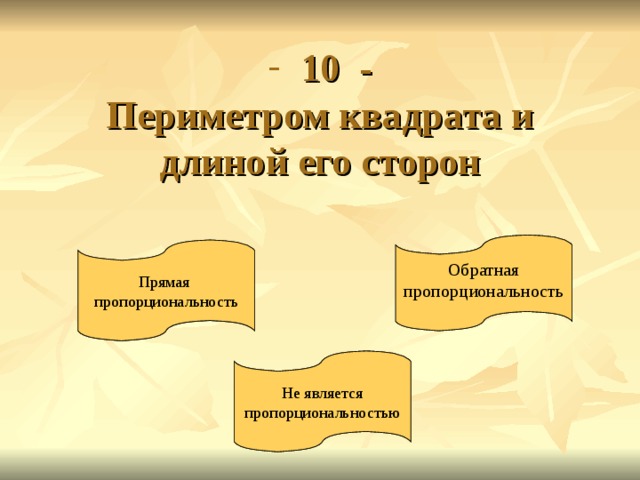 - 10 -
Периметром квадрата и длиной его сторон

Прямая пропорциональность

Обратная пропорциональность

Не является пропорциональностью